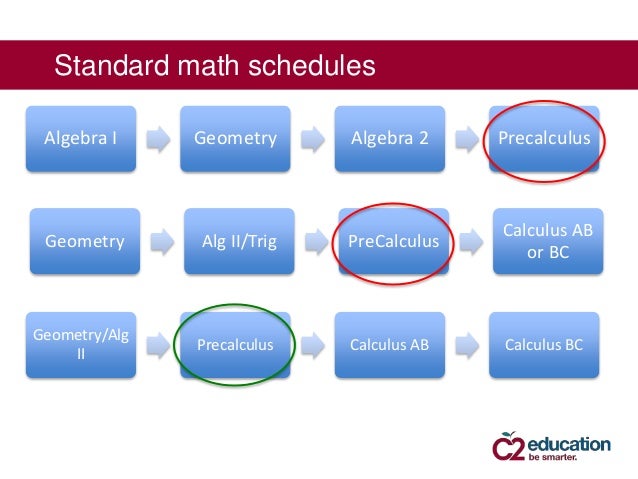 Standard math schedules

Algebra I

Geometry

Algebra 2

Precalculus

Geometry

Alg II/Trig

PreCalculus

Calculus AB or BC

Geometry/Alg II

Precalculus

Calculus AB

Calculus BC

C2 education
be smarter.